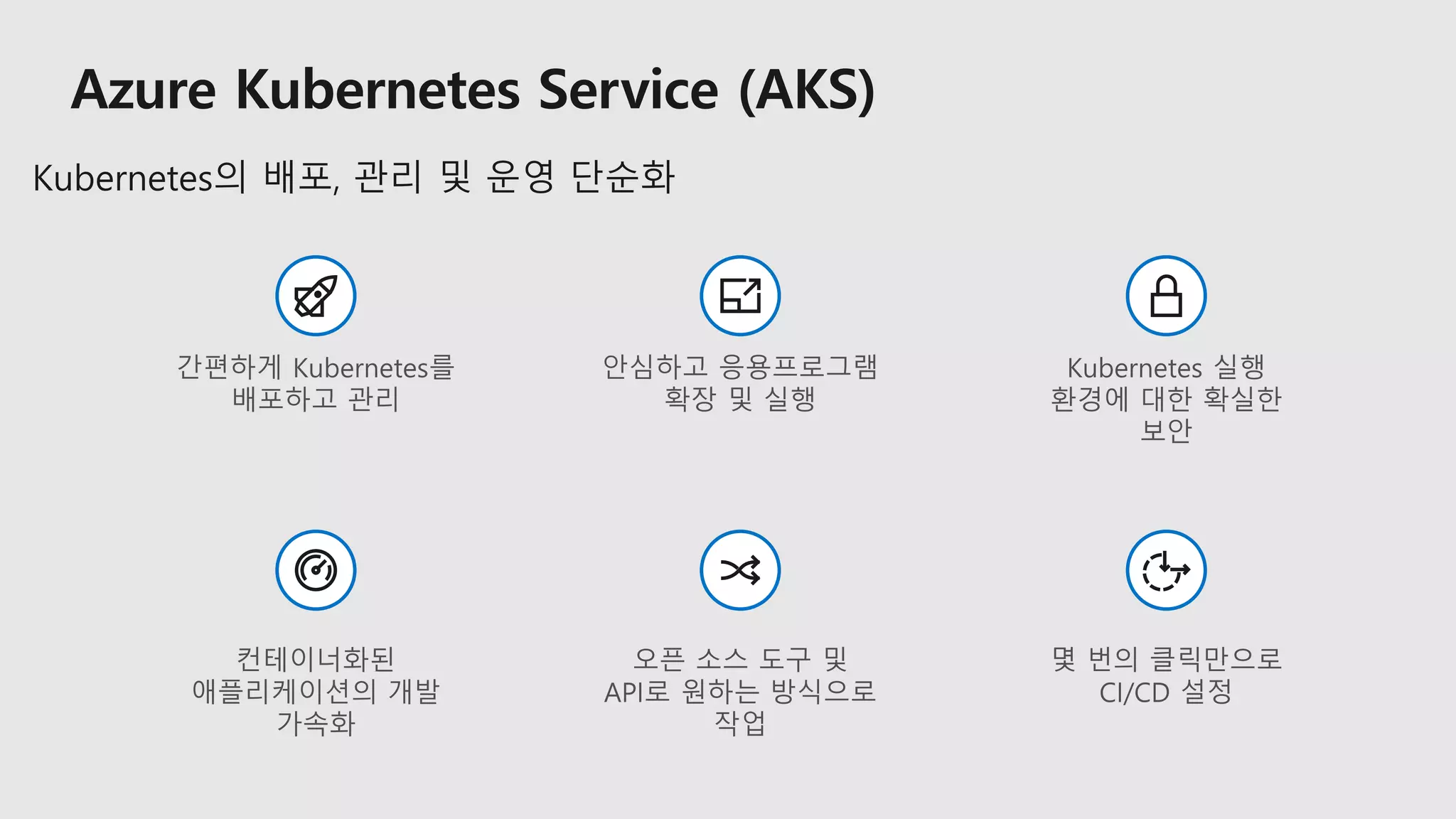 Azure Kubernetes Service (AKS)

Kubernetes의 배포, 관리 및 운영 단순화

간편하게 Kubernetes를 배포하고 관리

안심하고 응용프로그램 확장 및 실행

Kubernetes 실행 환경에 대한 확실한 보안

컨테이너화된 애플리케이션의 개발 가속화

오픈 소스 도구 및 API로 원하는 방식으로 작업

몇 번의 클릭만으로 CI/CD 설정